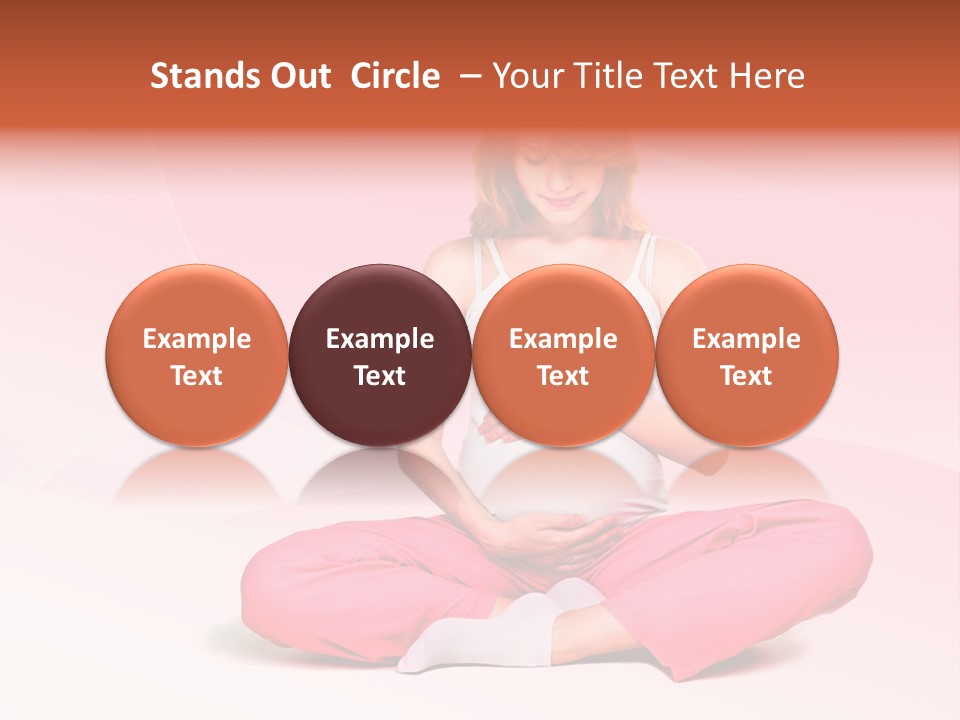 Stands Out Circle – Your Title Text Here

Example Text

Example Text

Example Text

Example Text